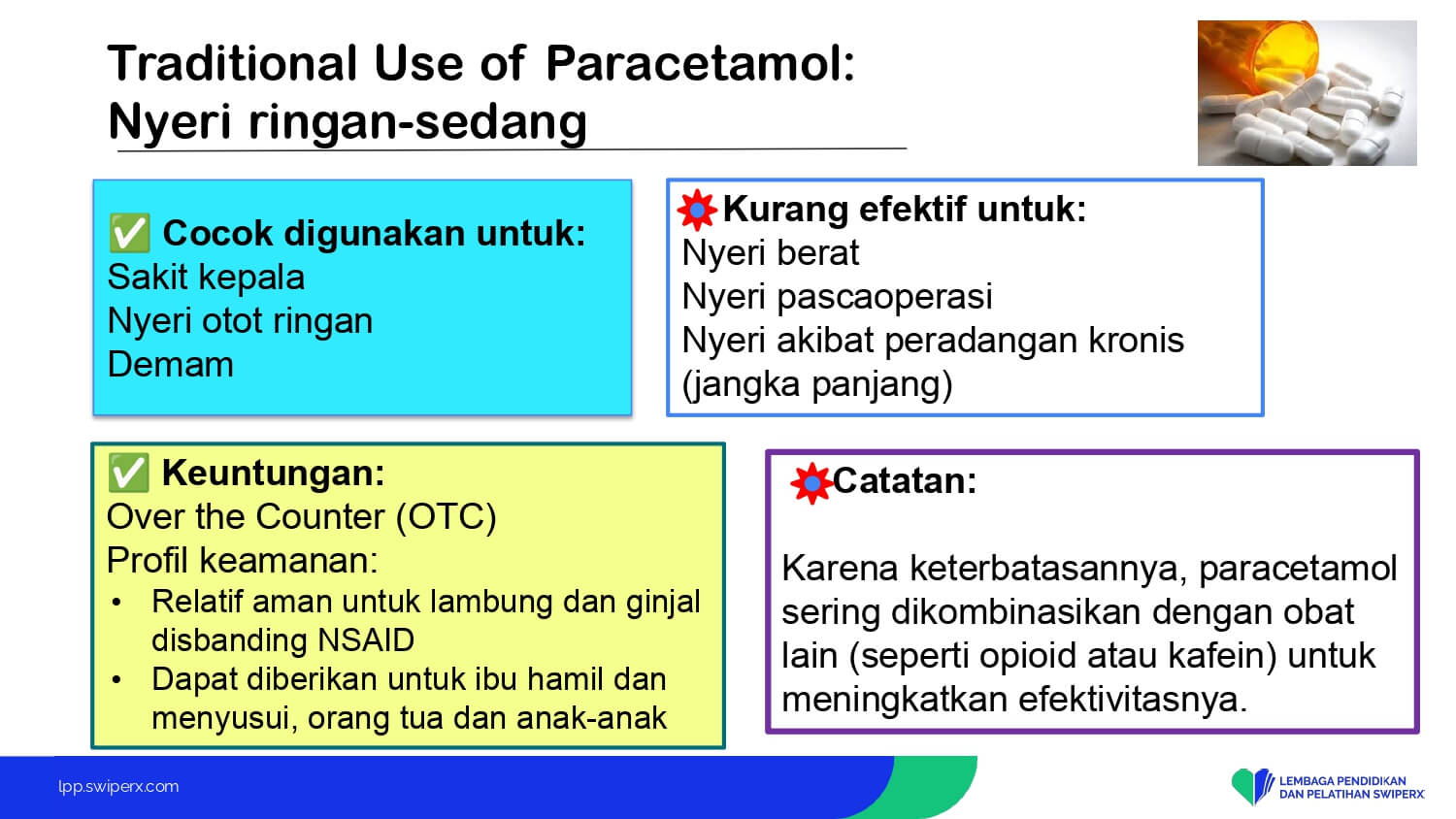 Traditional Use of Paracetamol:
Nyeri ringan-sedang

✅ Cocok digunakan untuk:
Sakit kepala
Nyeri otot ringan
Demam

Kurang efektif untuk:
Nyeri berat
Nyeri pascaoperasi
Nyeri akibat peradangan kronis (jangka panjang)

✅ Keuntungan:
Over the Counter (OTC)
Profil keamanan:
• Relatif aman untuk lambung dan ginjal disbanding NSAID
• Dapat diberikan untuk ibu hamil dan menyusui, orang tua dan anak-anak

Catatan:

Karena keterbatasannya, paracetamol sering dikombinasikan dengan obat lain (seperti opioid atau kafein) untuk meningkatkan efektivitasnya.

lpp.swiperx.com

LEMBAGA PENDIDIKAN DAN PELATIHAN SWIPERX